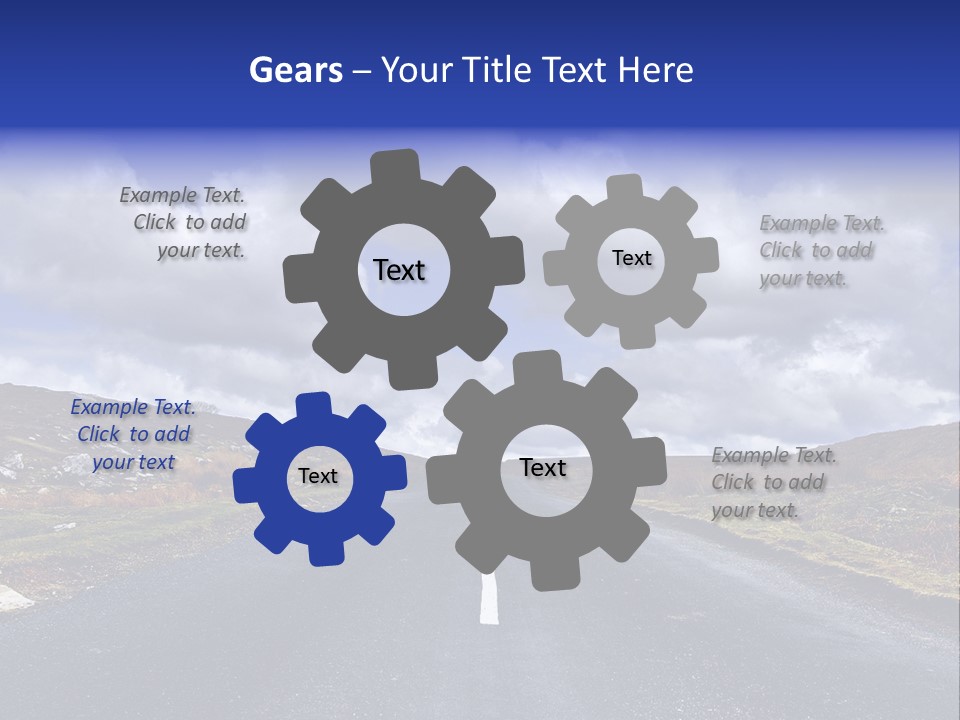 Gears – Your Title Text Here

Example Text. Click to add your text.

Text

Text

Example Text. Click to add your text.

Example Text. Click to add your text

Text

Text

Example Text. Click to add your text.